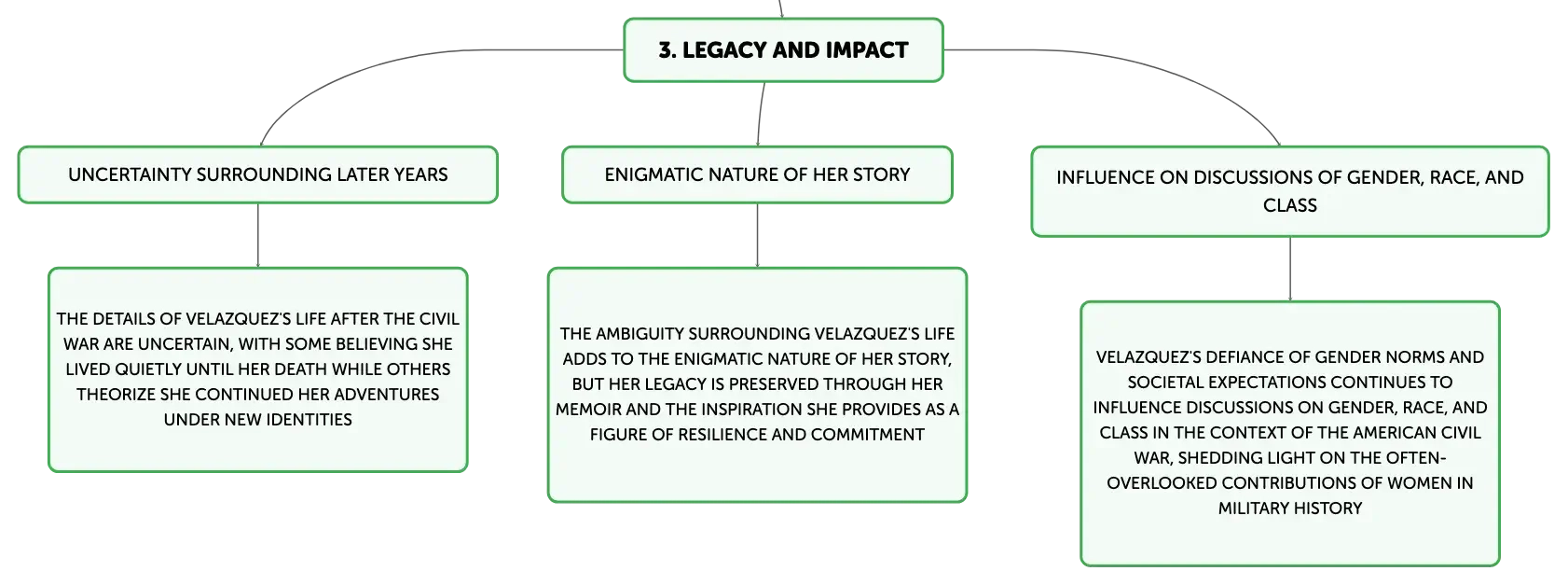 3. LEGACY AND IMPACT

UNCERTAINTY SURROUNDING LATER YEARS

THE DETAILS OF VELAZQUEZ'S LIFE AFTER THE CIVIL WAR ARE UNCERTAIN, WITH SOME BELIEVING SHE LIVED QUIETLY UNTIL HER DEATH WHILE OTHERS THEORIZE SHE CONTINUED HER ADVENTURES UNDER NEW IDENTITIES

ENIGMATIC NATURE OF HER STORY

THE AMBIGUITY SURROUNDING VELAZQUEZ'S LIFE ADDS TO THE ENIGMATIC NATURE OF HER STORY, BUT HER LEGACY IS PRESERVED THROUGH HER MEMOIR AND THE INSPIRATION SHE PROVIDES AS A FIGURE OF RESILIENCE AND COMMITMENT

INFLUENCE ON DISCUSSIONS OF GENDER, RACE, AND CLASS

VELAZQUEZ'S DEFIANCE OF GENDER NORMS AND SOCIETAL EXPECTATIONS CONTINUES TO INFLUENCE DISCUSSIONS ON GENDER, RACE, AND CLASS IN THE CONTEXT OF THE AMERICAN CIVIL WAR, SHEDDING LIGHT ON THE OFTEN-OVERLOOKED CONTRIBUTIONS OF WOMEN IN MILITARY HISTORY